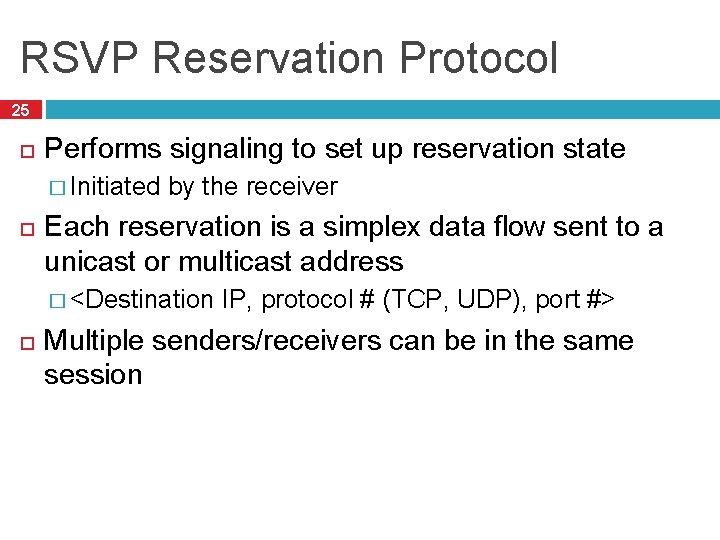 RSVP Reservation Protocol

25

Performs signaling to set up reservation state

Initiated by the receiver

Each reservation is a simplex data flow sent to a unicast or multicast address

<Destination IP, protocol # (TCP, UDP), port #>

Multiple senders/receivers can be in the same session